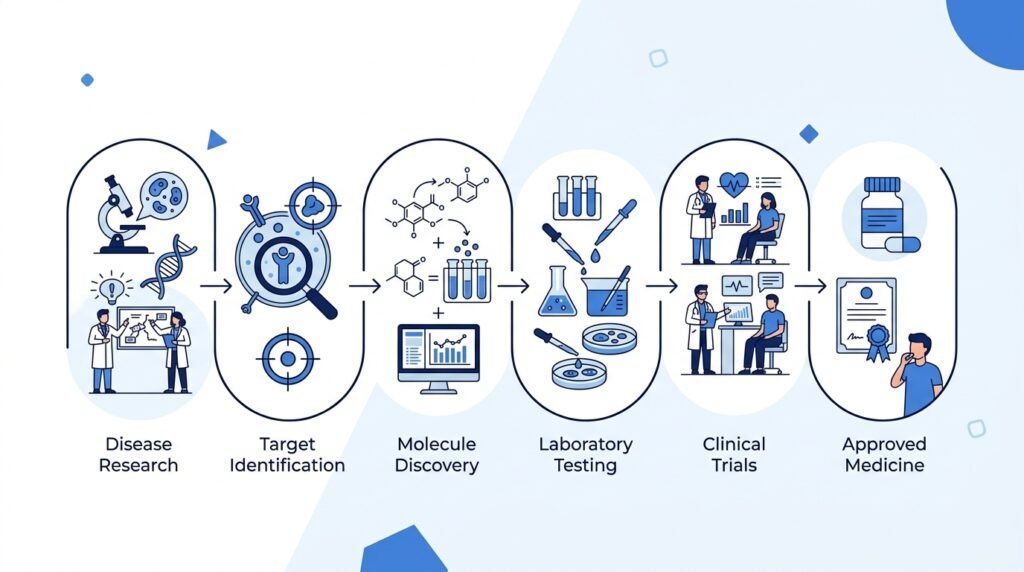 Disease Research

Target Identification

Molecule Discovery

Laboratory Testing

Clinical Trials

Approved Medicine